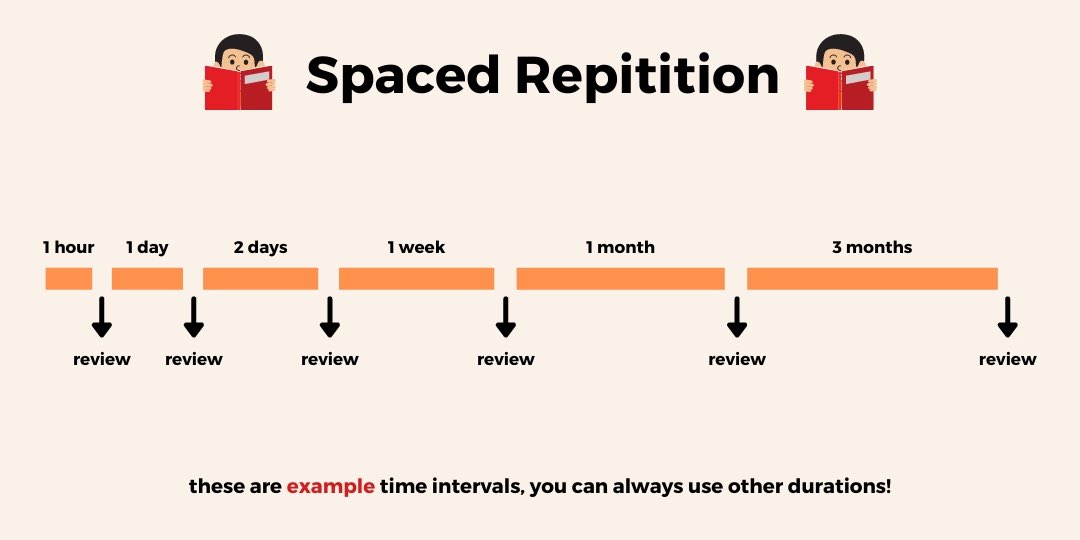 Spaced Repitition

1 hour
1 day
2 days
1 week
1 month
3 months

review
review
review
review
review
review

these are example time intervals, you can always use other durations!